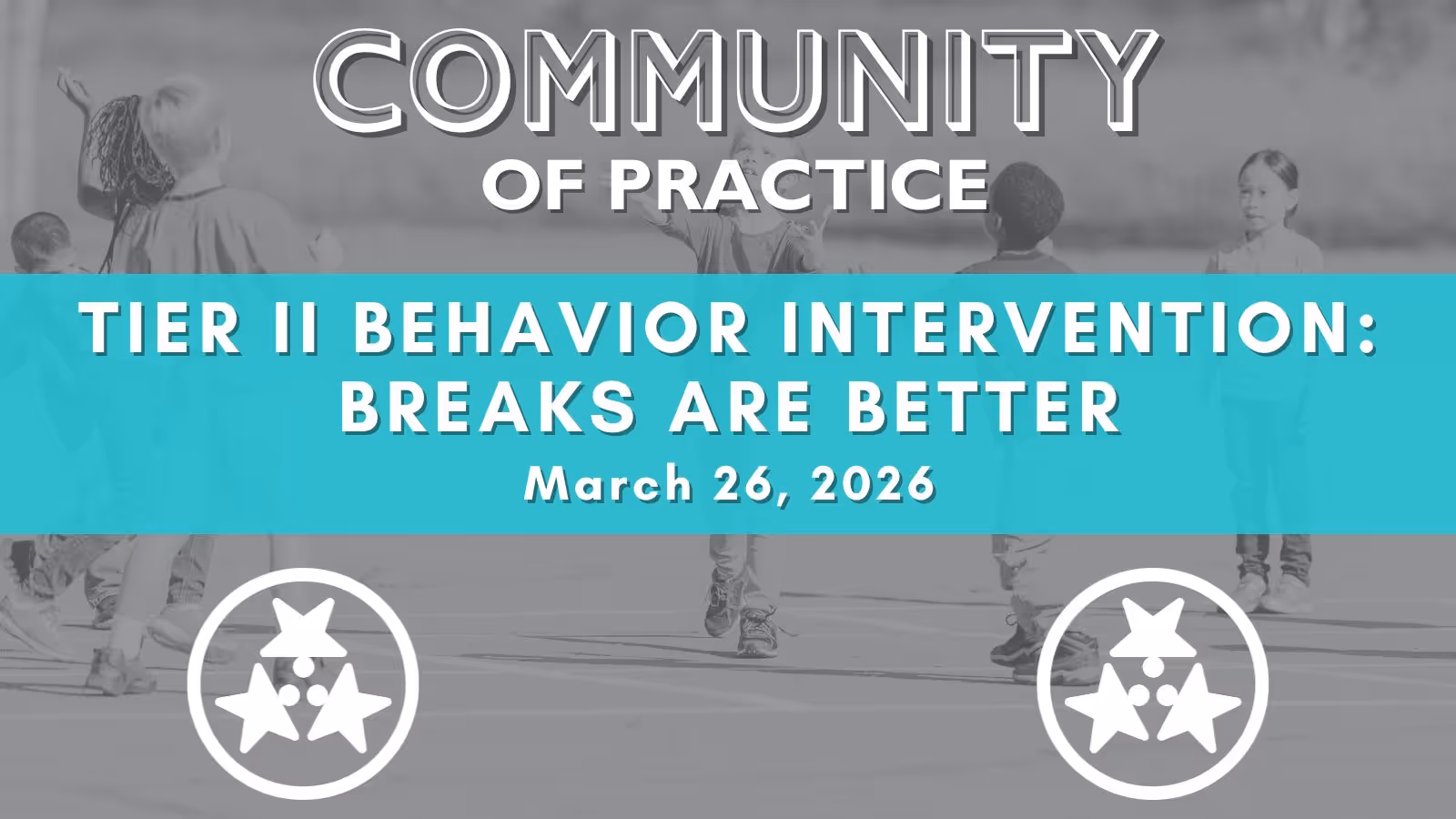 COMMUNITY
OF PRACTICE

TIER II BEHAVIOR INTERVENTION:
BREAKS ARE BETTER

March 26, 2026